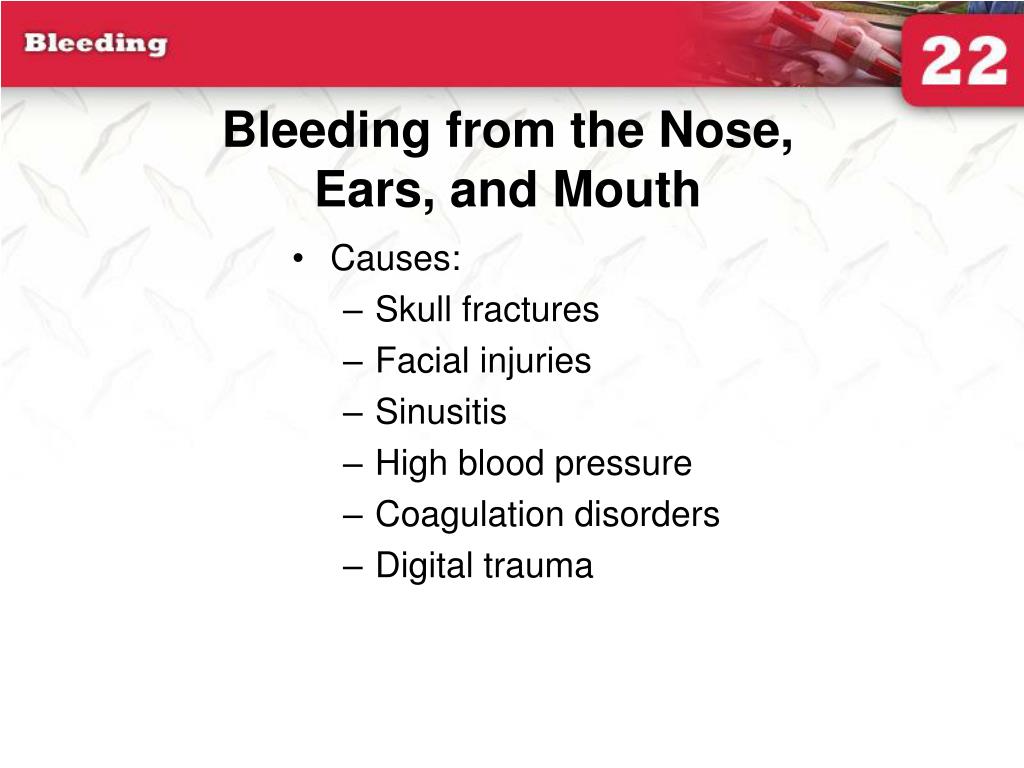 Bleeding

22

Bleeding from the Nose, Ears, and Mouth

• Causes:
– Skull fractures
– Facial injuries
– Sinusitis
– High blood pressure
– Coagulation disorders
– Digital trauma